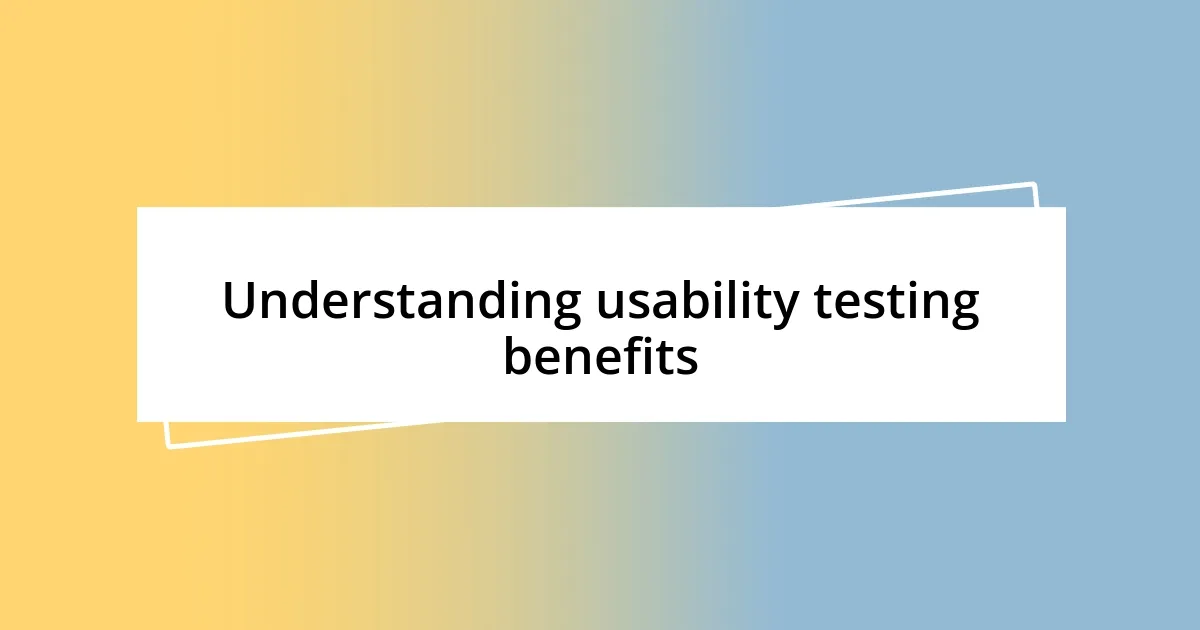 Understanding usability testing benefits